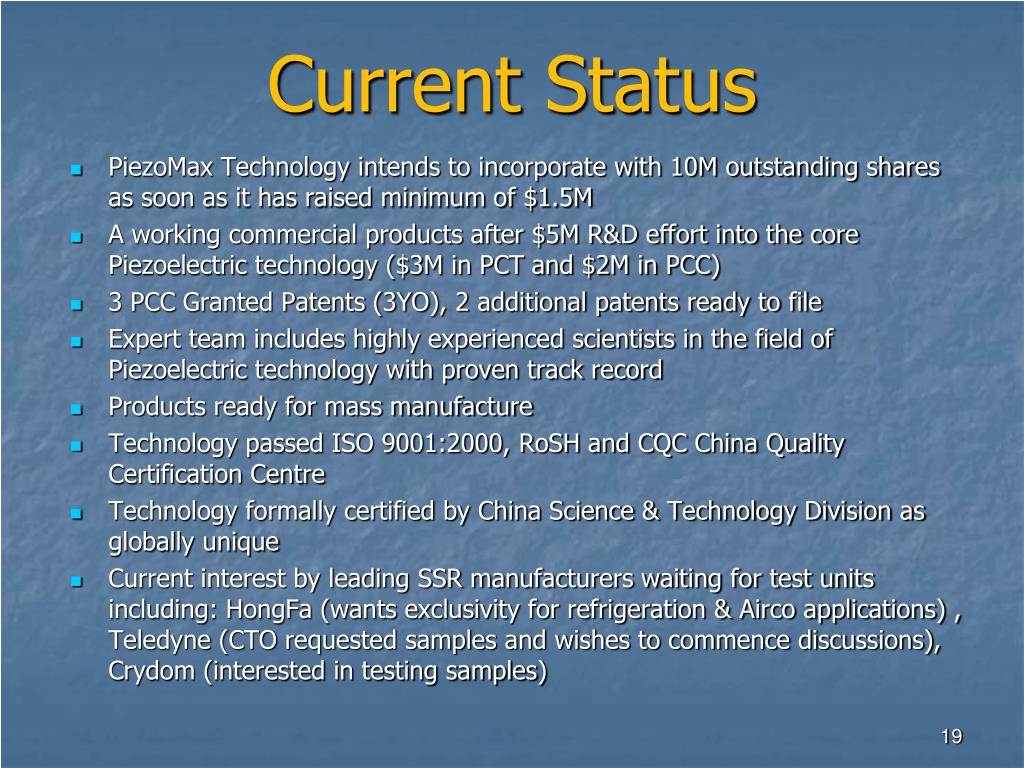 Current Status

- PiezoMax Technology intends to incorporate with 10M outstanding shares as soon as it has raised minimum of \$1.5M
- A working commercial products after \$5M R&D effort into the core Piezoelectric technology (\$3M in PCT and \$2M in PCC)
- 3 PCC Granted Patents (3YO), 2 additional patents ready to file
- Expert team includes highly experienced scientists in the field of Piezoelectric technology with proven track record
- Products ready for mass manufacture
- Technology passed ISO 9001:2000, RoSH and CQC China Quality Certification Centre
- Technology formally certified by China Science & Technology Division as globally unique
- Current interest by leading SSR manufacturers waiting for test units including: HongFa (wants exclusivity for refrigeration & Airco applications) , Teledyne (CTO requested samples and wishes to commence discussions), Crydom (interested in testing samples)

19